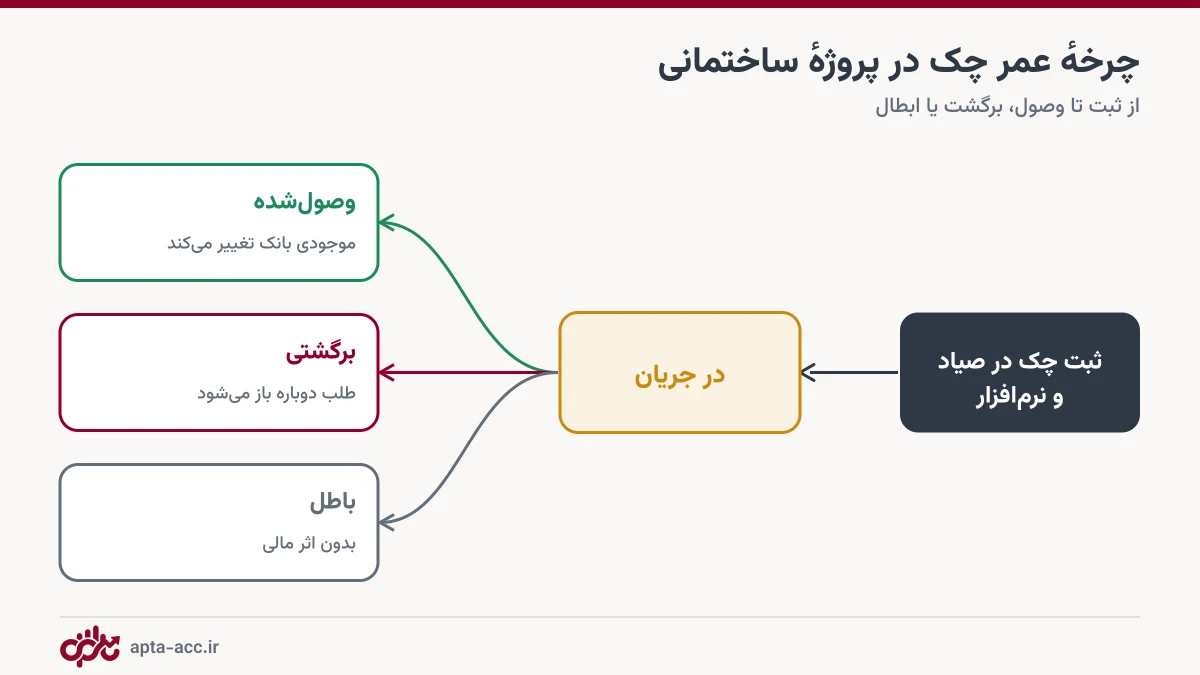 چرخهٔ عمر چک در پروژهٔ ساختمانی

از ثبت تا وصول، برگشت یا ابطال

ثبت چک در صیاد و نرم‌افزار

در جریان

وصول‌شده

موجودی بانک تغییر می‌کند

برگشتی

طلب دوباره باز می‌شود

باطل

بدون اثر مالی

apta-acc.ir